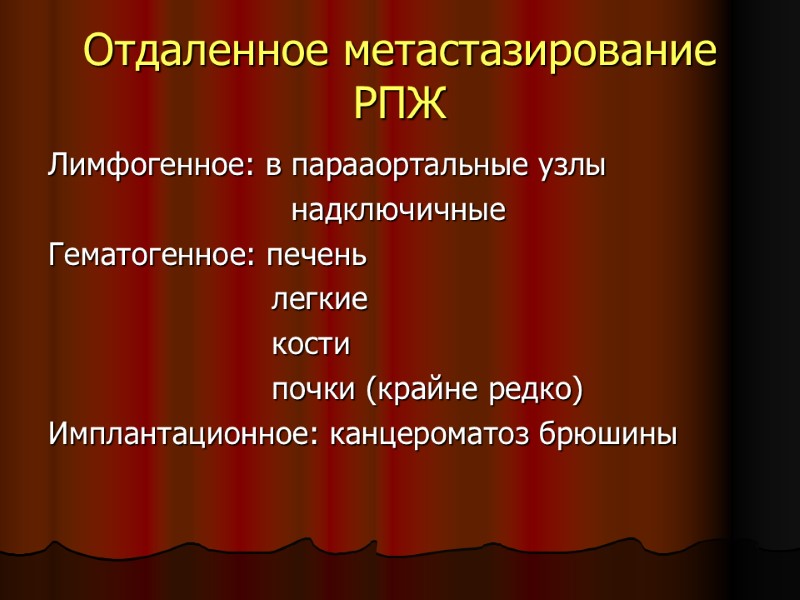 Отдаленное метастазирование РПЖ

Лимфогенное: в парааортальные узлы
надключичные
Гематогенное: печень
легкие
кости
почки (крайне редко)
Имплантационное: канцероматоз брюшины